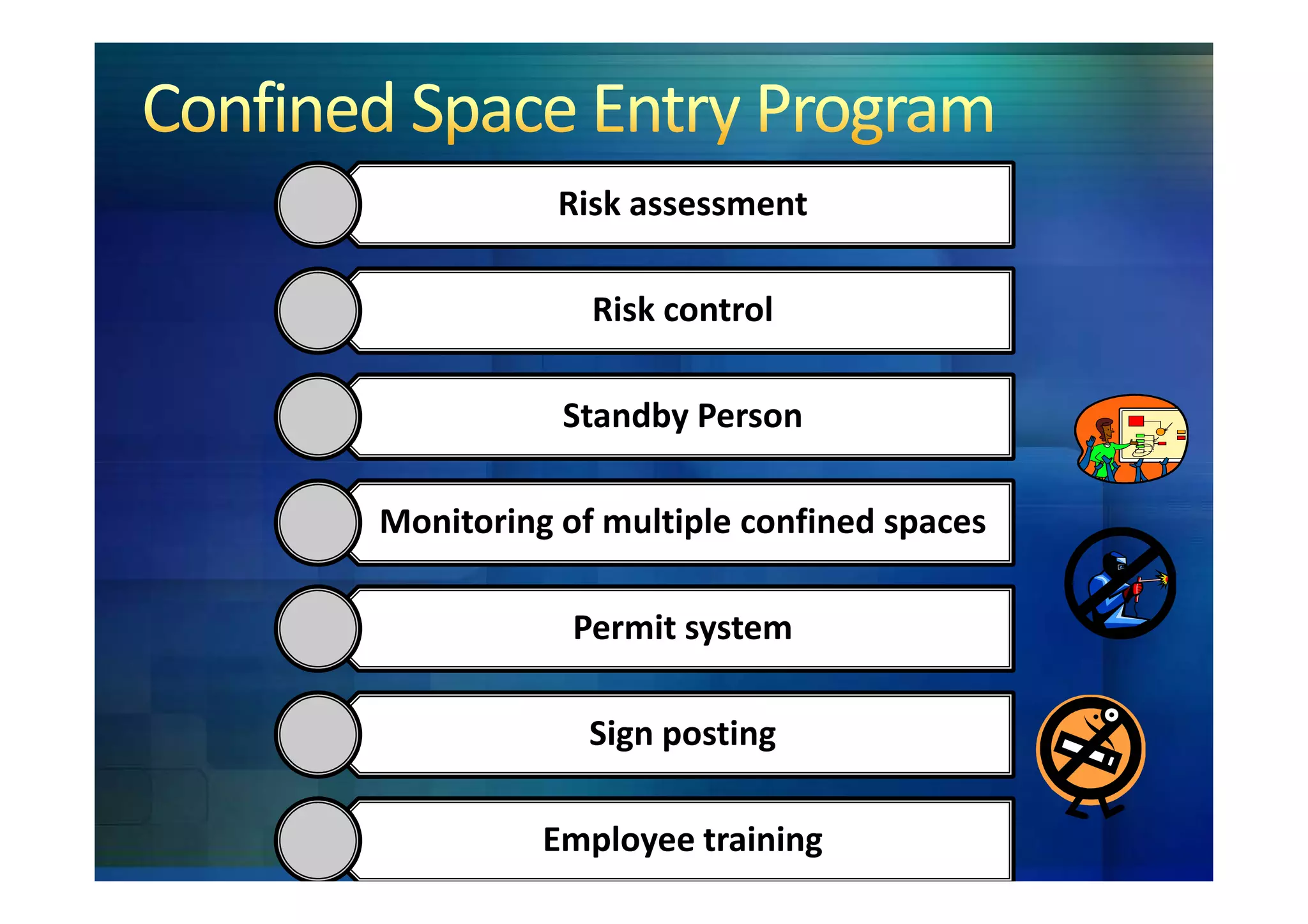 Confined Space Entry Program

Risk assessment

Risk control

Standby Person

Monitoring of multiple confined spaces

Permit system

Sign posting

Employee training